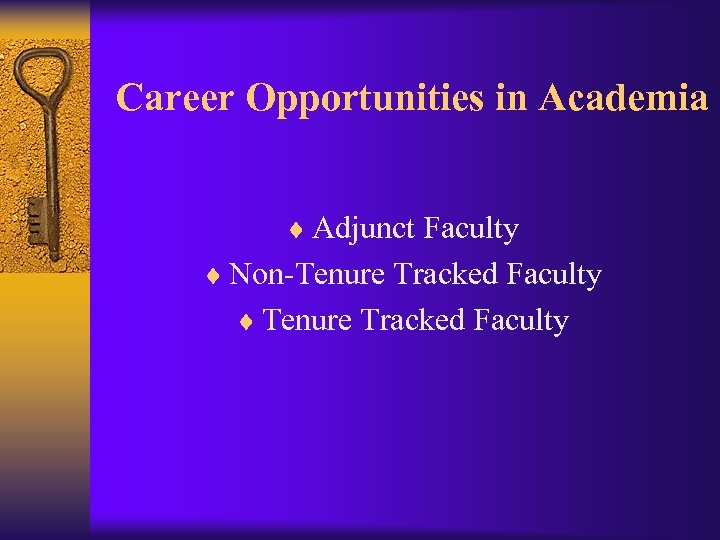 Career Opportunities in Academia

♦ Adjunct Faculty
♦ Non-Tenure Tracked Faculty
♦ Tenure Tracked Faculty